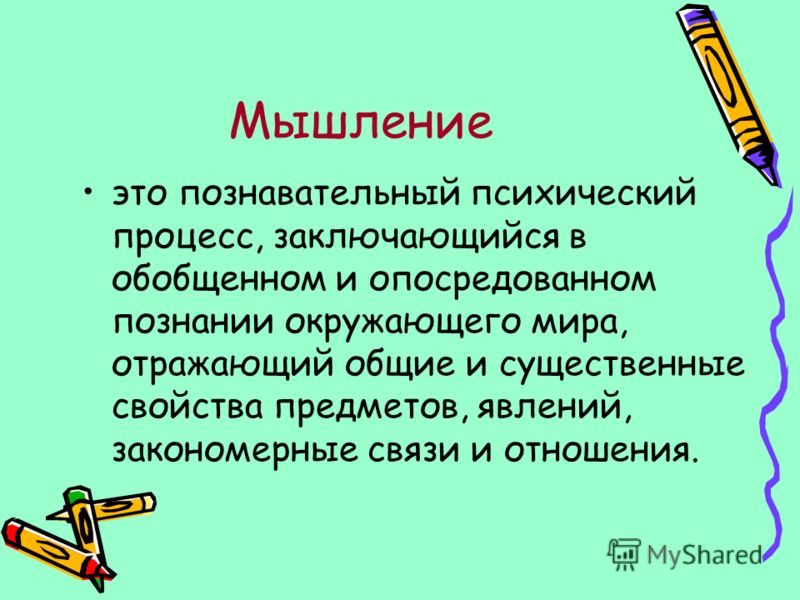 Мышление

• это познавательный психический процесс, заключающийся в обобщенном и опосредованном познании окружающего мира, отражающий общие и существенные свойства предметов, явлений, закономерные связи и отношения.

MyShared